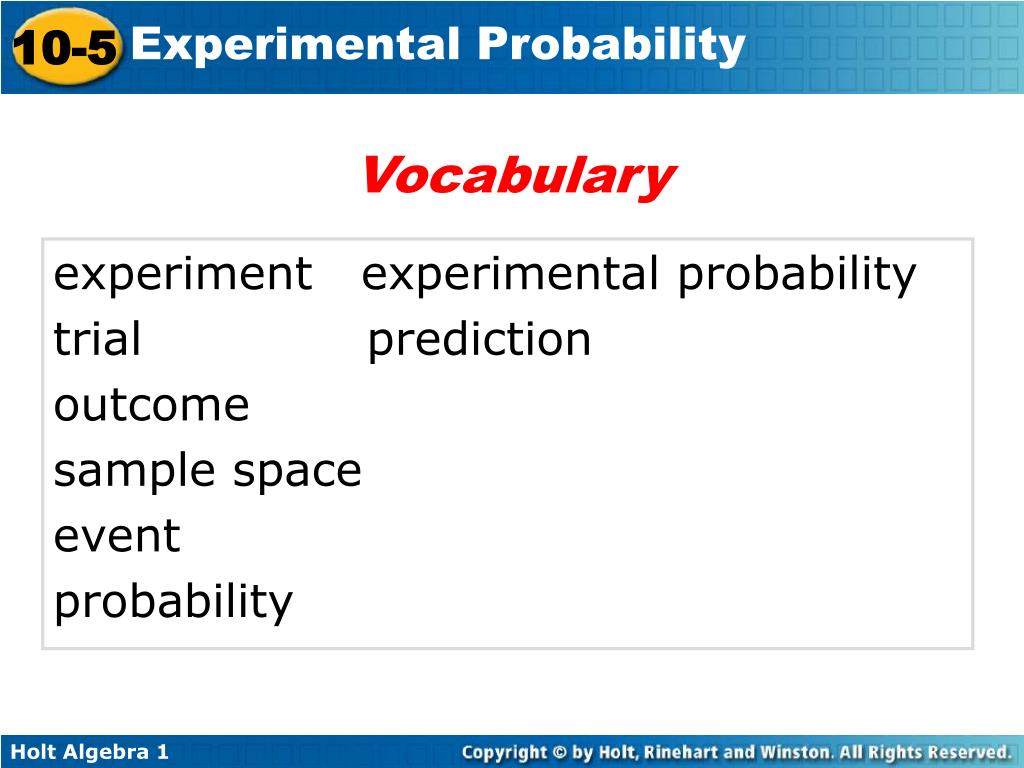 10-5 Experimental Probability

Vocabulary

experiment
trial
outcome
sample space
event
probability

experimental probability
prediction

Holt Algebra 1

Copyright © by Holt, Rinehart and Winston. All Rights Reserved.